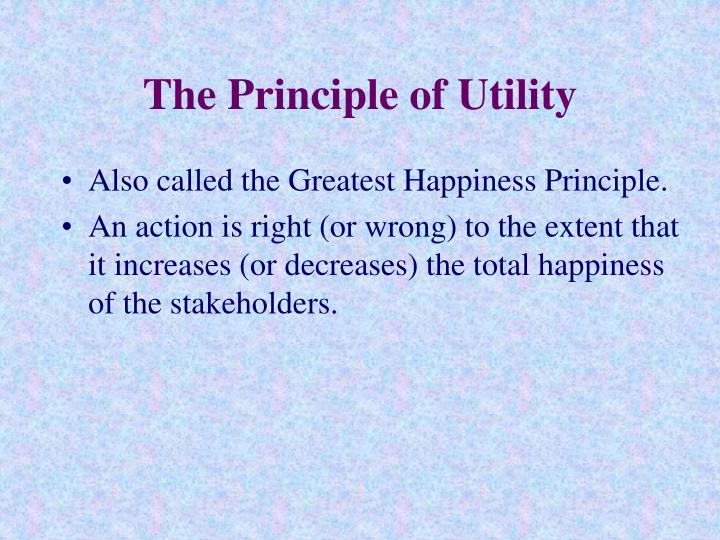 The Principle of Utility

• Also called the Greatest Happiness Principle.
• An action is right (or wrong) to the extent that it increases (or decreases) the total happiness of the stakeholders.